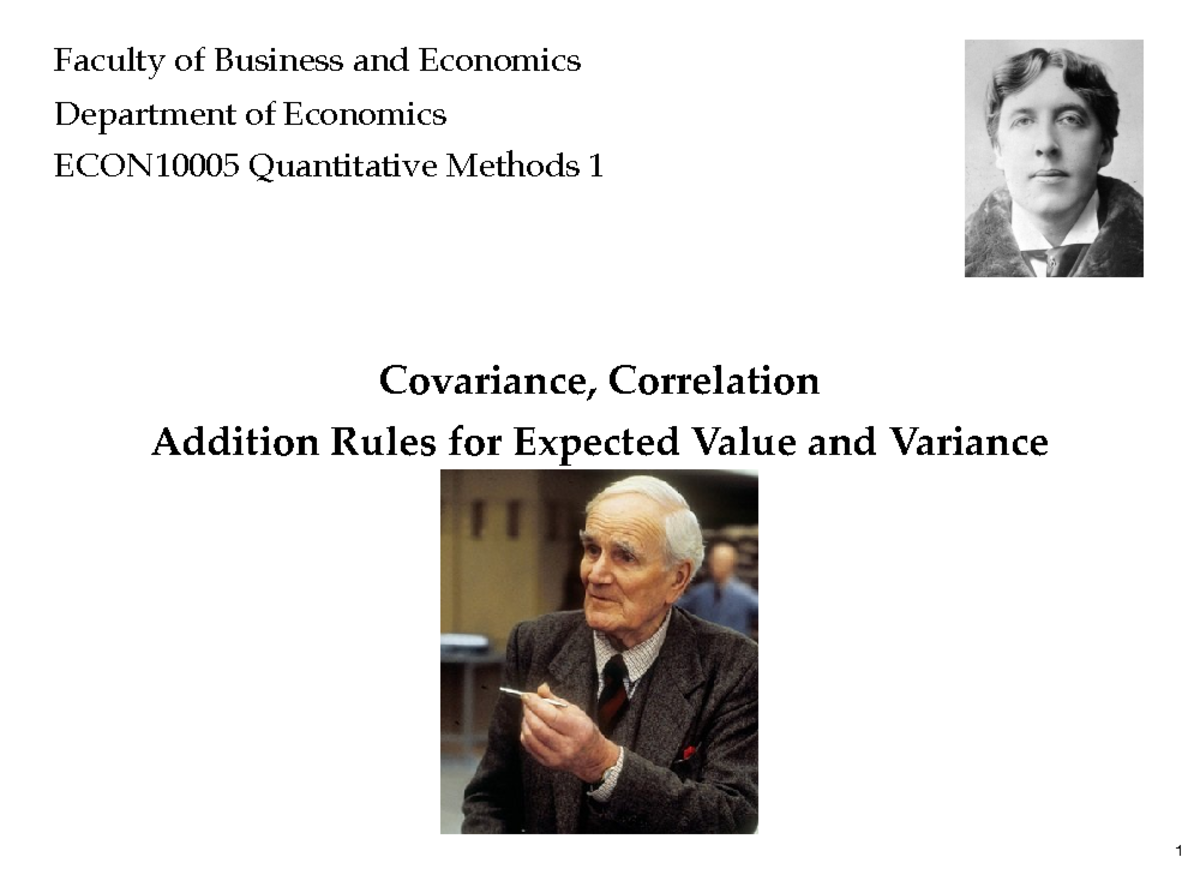 Faculty of Business and Economics
Department of Economics
ECON10005 Quantitative Methods 1

Covariance, Correlation
Addition Rules for Expected Value and Variance

1